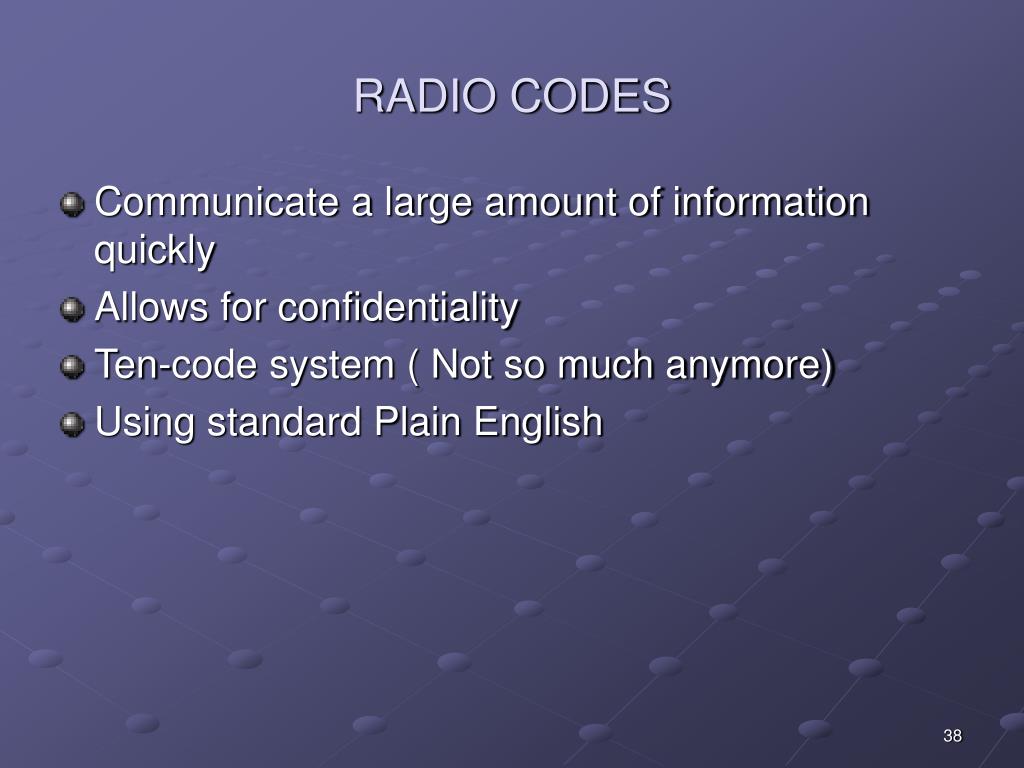 RADIO CODES

Communicate a large amount of information quickly

Allows for confidentiality

Ten-code system ( Not so much anymore)

Using standard Plain English

38